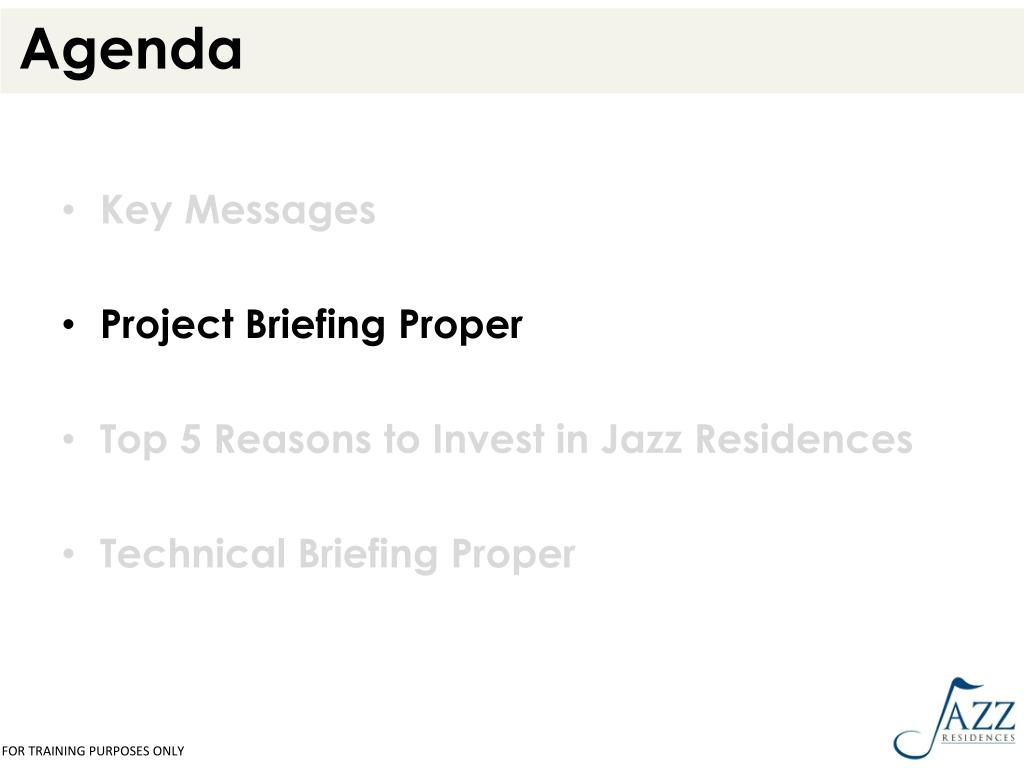 Agenda

• Key Messages

• Project Briefing Proper

• Top 5 Reasons to Invest in Jazz Residences

• Technical Briefing Proper

FOR TRAINING PURPOSES ONLY

JAZZ RESIDENCES